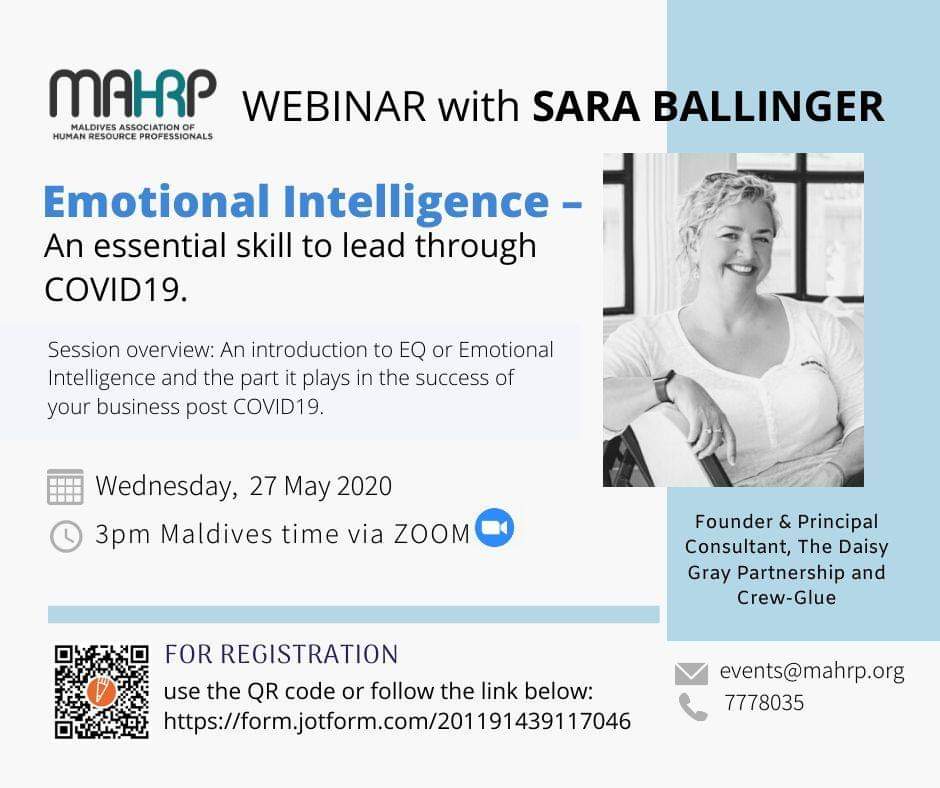 MAHRP
MALDIVES ASSOCIATION OF HUMAN RESOURCE PROFESSIONALS

WEBINAR with SARA BALLINGER

Emotional Intelligence –
An essential skill to lead through COVID19.

Session overview: An introduction to EQ or Emotional Intelligence and the part it plays in the success of your business post COVID19.

Wednesday, 27 May 2020
3pm Maldives time via ZOOM

Founder & Principal Consultant, The Daisy Gray Partnership and Crew-Glue

FOR REGISTRATION
use the QR code or follow the link below:
https://form.jotform.com/201191439117046

events@mahrp.org
7778035